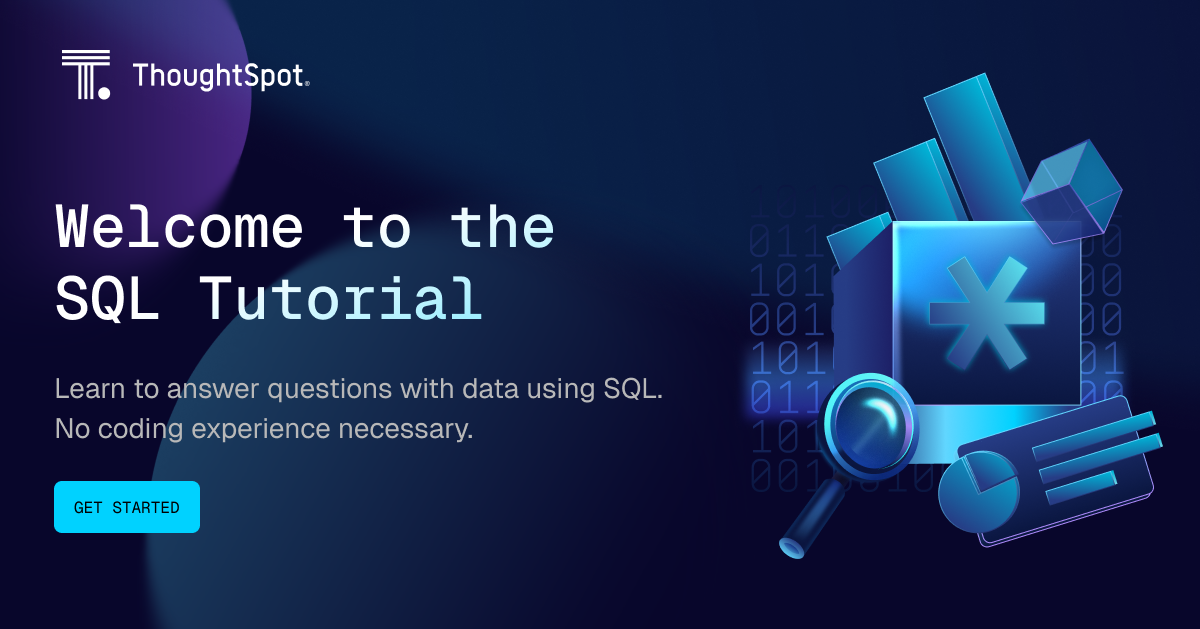 ThoughtSpot.

Welcome to the SQL Tutorial

Learn to answer questions with data using SQL. No coding experience necessary.

GET STARTED